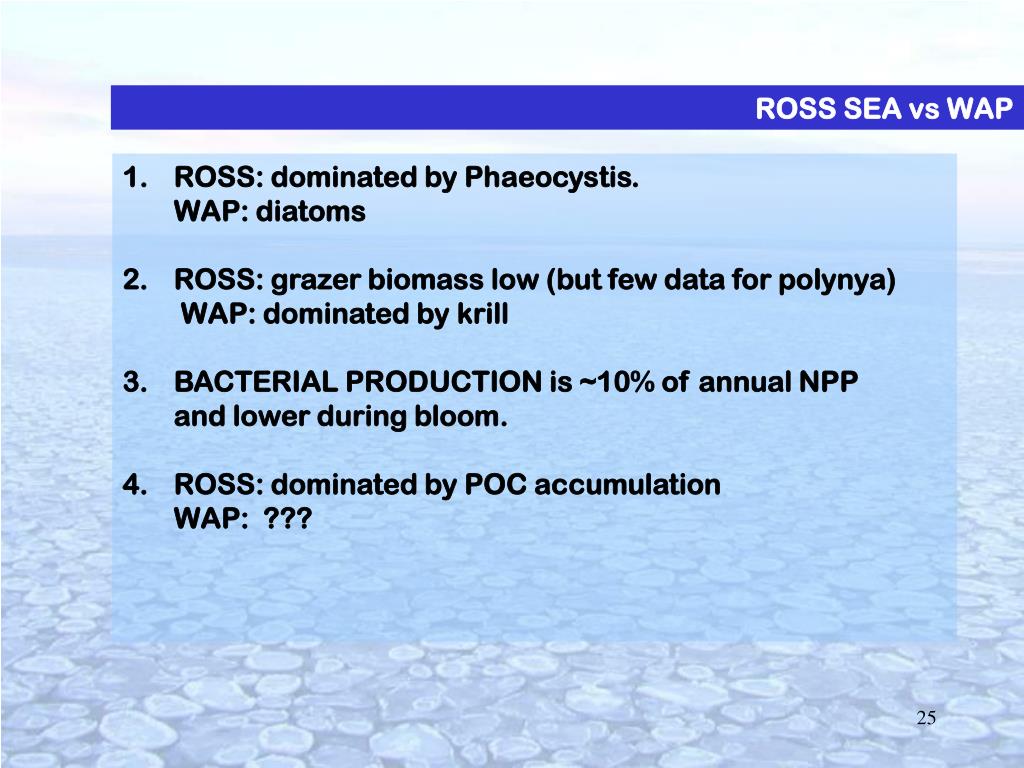 ROSS SEA vs WAP

1. ROSS: dominated by Phaeocystis.
WAP: diatoms

2. ROSS: grazer biomass low (but few data for polynya)
WAP: dominated by krill

3. BACTERIAL PRODUCTION is ~10% of annual NPP and lower during bloom.

4. ROSS: dominated by POC accumulation
WAP: ???

25